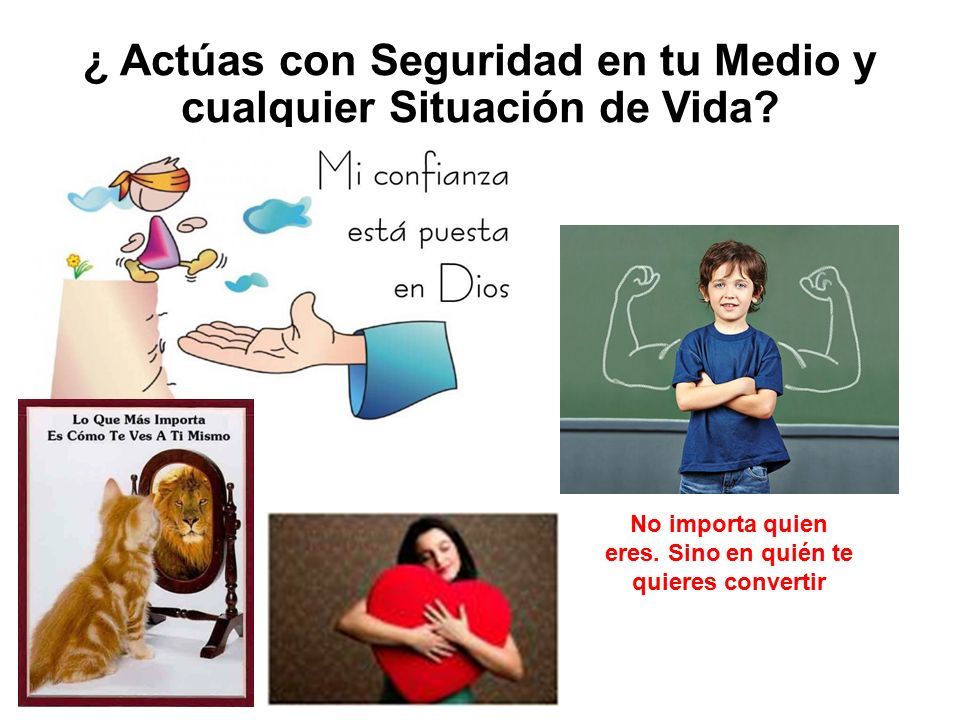 ¿ Actúas con Seguridad en tu Medio y cualquier Situación de Vida?

Mi confianza está puesta en Dios

Lo Que Más Importa Es Cómo Te Ves A Ti Mismo

No importa quien eres. Sino en quién te quieres convertir